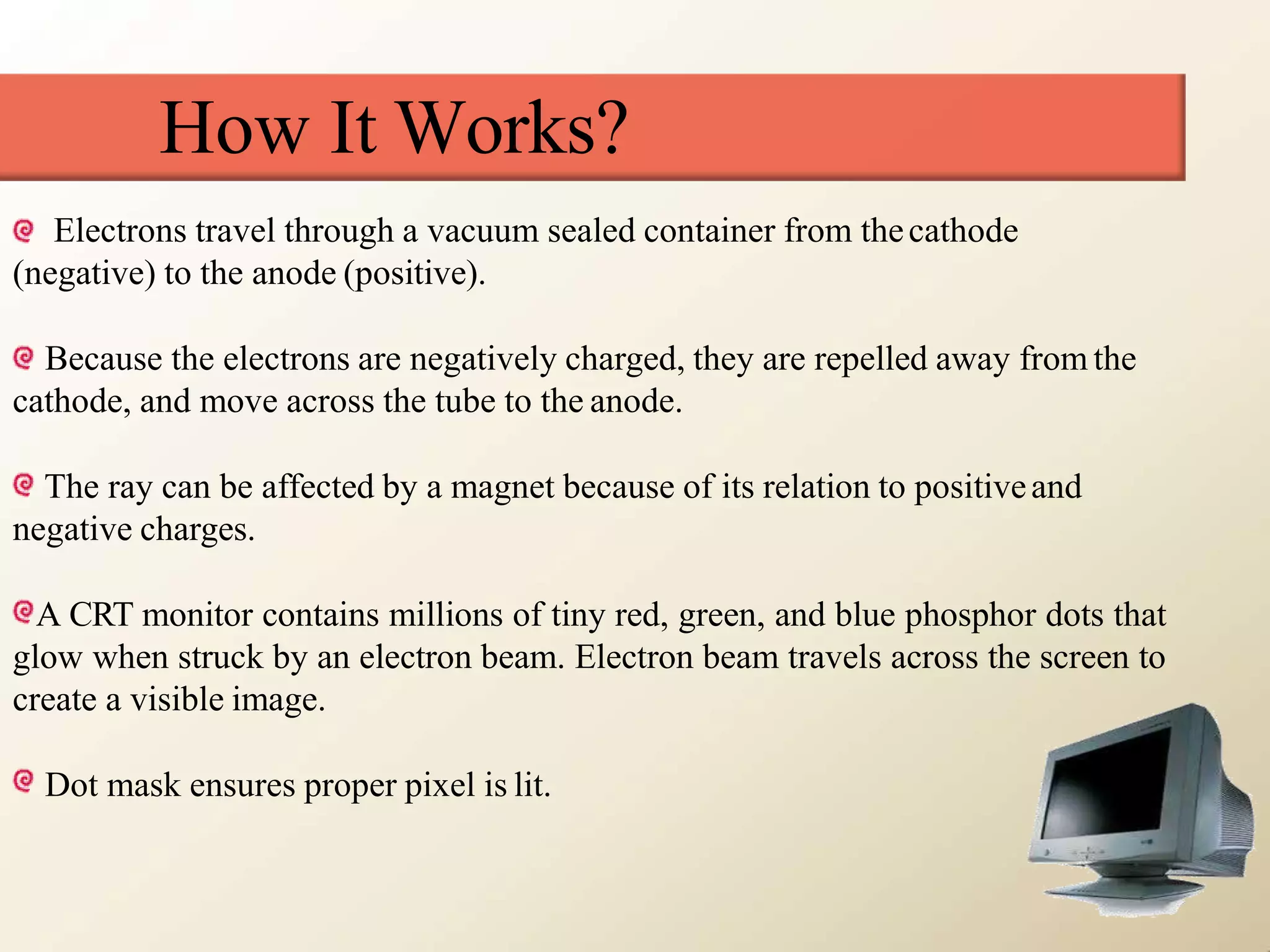 How It Works?

Electrons travel through a vacuum sealed container from the cathode (negative) to the anode (positive).

Because the electrons are negatively charged, they are repelled away from the cathode, and move across the tube to the anode.

The ray can be affected by a magnet because of its relation to positive and negative charges.

A CRT monitor contains millions of tiny red, green, and blue phosphor dots that glow when struck by an electron beam. Electron beam travels across the screen to create a visible image.

Dot mask ensures proper pixel is lit.